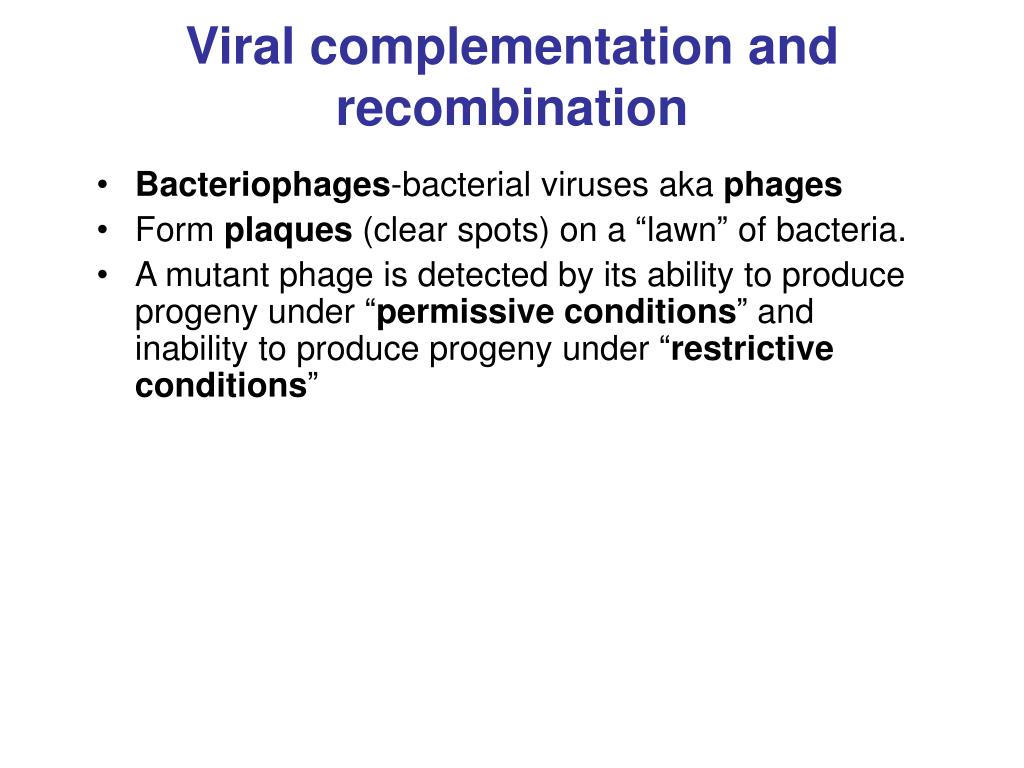 Viral complementation and recombination

• Bacteriophages-bacterial viruses aka phages
• Form plaques (clear spots) on a “lawn” of bacteria.
• A mutant phage is detected by its ability to produce progeny under “permissive conditions” and inability to produce progeny under “restrictive conditions”